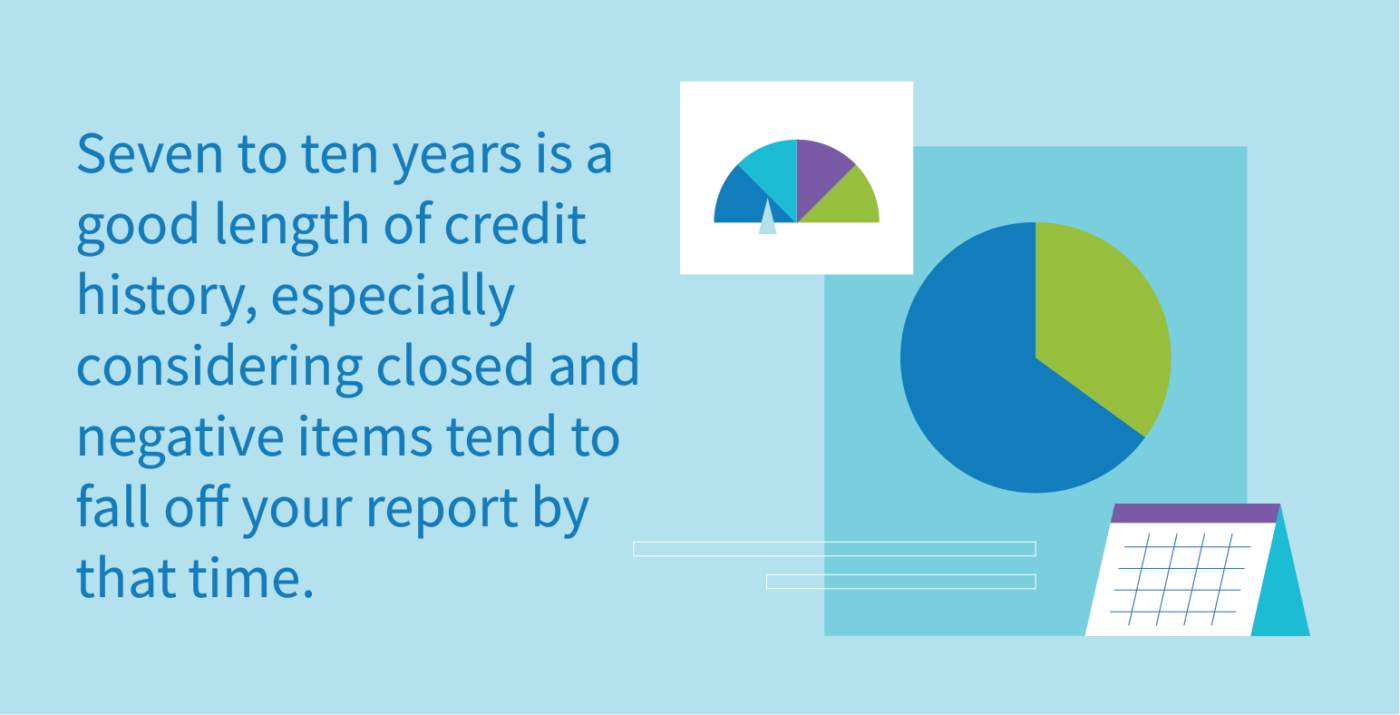 Seven to ten years is a good length of credit history, especially considering closed and negative items tend to fall off your report by that time.